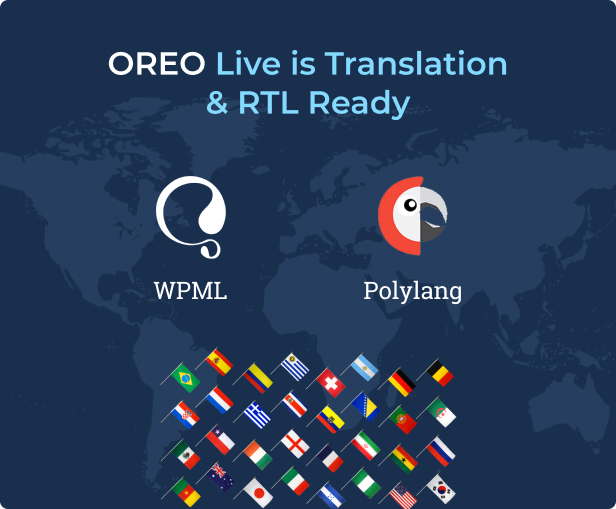 OREO Live is Translation & RTL Ready

WPML

Polylang